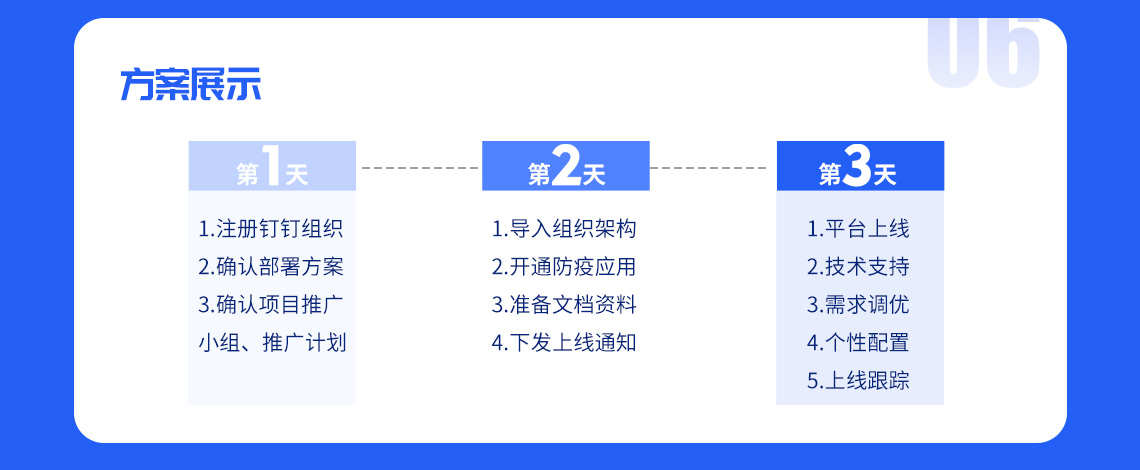 06

方案展示

第1天

1.注册钉钉组织
2.确认部署方案
3.确认项目推广小组、推广计划

第2天

1.导入组织架构
2.开通防疫应用
3.准备文档资料
4.下发上线通知

第3天

1.平台上线
2.技术支持
3.需求调优
4.个性配置
5.上线跟踪